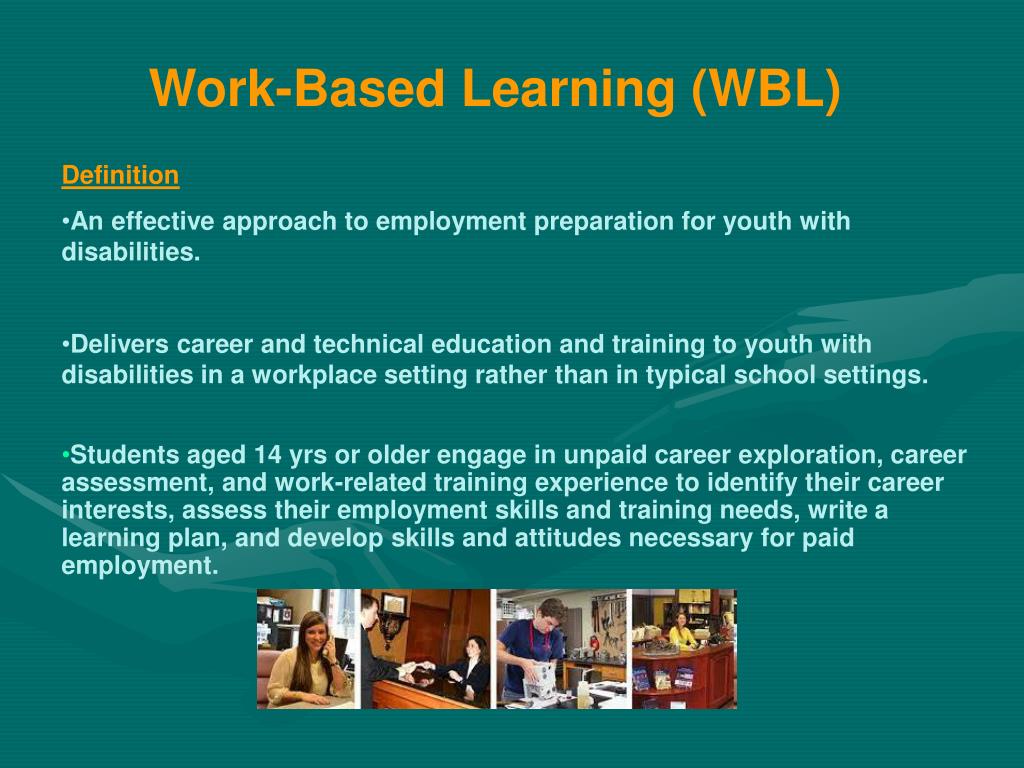 Work-Based Learning (WBL)

Definition

•An effective approach to employment preparation for youth with disabilities.

•Delivers career and technical education and training to youth with disabilities in a workplace setting rather than in typical school settings.

•Students aged 14 yrs or older engage in unpaid career exploration, career assessment, and work-related training experience to identify their career interests, assess their employment skills and training needs, write a learning plan, and develop skills and attitudes necessary for paid employment.